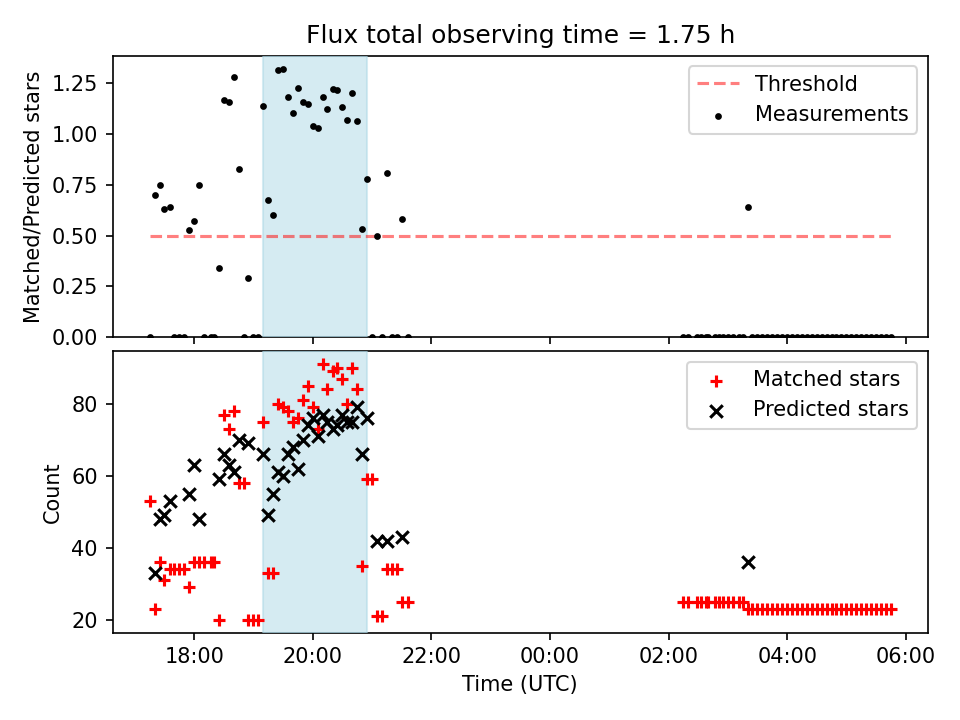 Flux total observing time = 1.75 h

Matched/Predicted stars

1.25
1.00
0.75
0.50
0.25
0.00

Threshold
Measurements

Count

80
60
40
20

Matched stars
Predicted stars

18:00 20:00 22:00 00:00 02:00 04:00 06:00

Time (UTC)